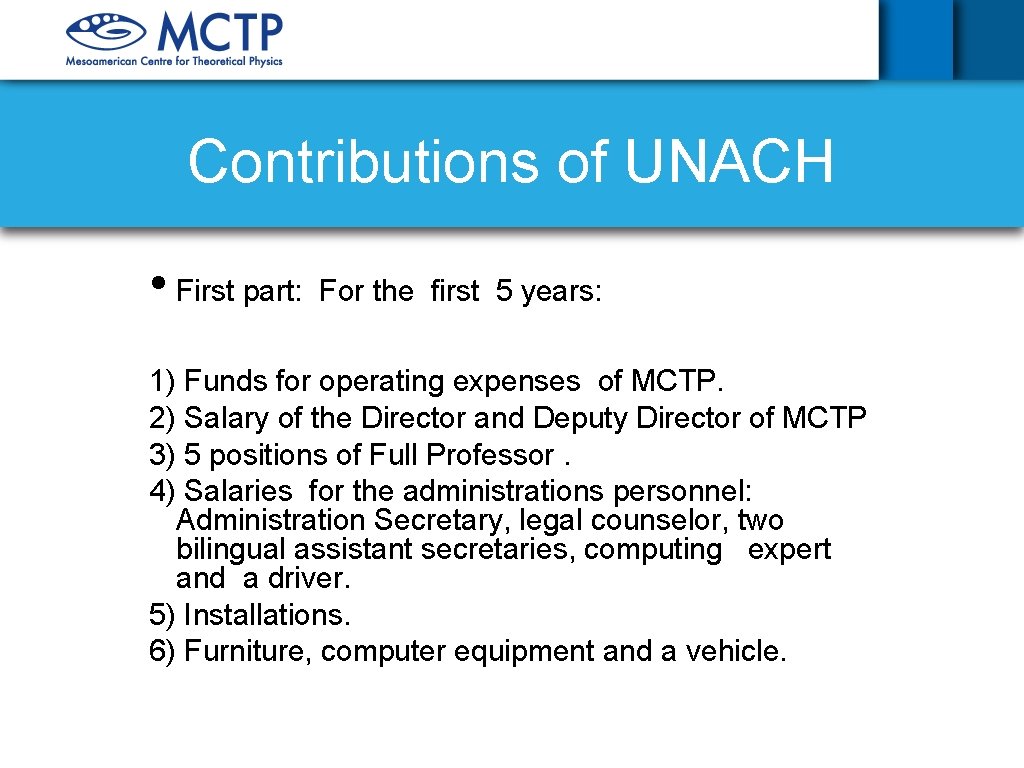 MCTP
Mesoamerican Centre for Theoretical Physics

Contributions of UNACH

• First part: For the first 5 years:

1) Funds for operating expenses of MCTP.
2) Salary of the Director and Deputy Director of MCTP
3) 5 positions of Full Professor .
4) Salaries for the administrations personnel: Administration Secretary, legal counselor, two bilingual assistant secretaries, computing expert and a driver.
5) Installations.
6) Furniture, computer equipment and a vehicle.